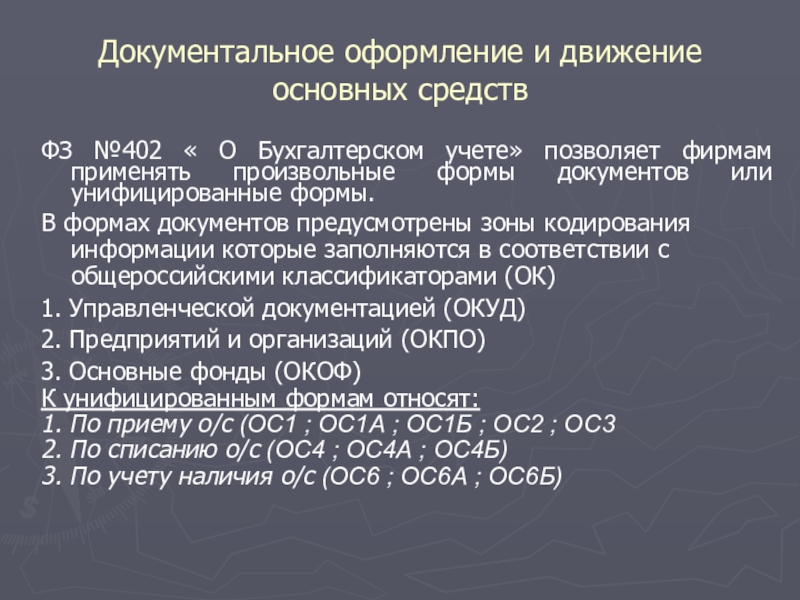 Документальное оформление и движение основных средств

ФЗ №402 « О Бухгалтерском учете» позволяет фирмам применять произвольные формы документов или унифицированные формы.

В формах документов предусмотрены зоны кодирования информации которые заполняются в соответствии с общероссийскими классификаторами (ОК)

1. Управленческой документацией (ОКУД)

2. Предприятий и организаций (ОКПО)

3. Основные фонды (ОКОФ)

К унифицированным формам относят:

1. По приему о/с (ОС1 ; ОС1А ; ОС1Б ; ОС2 ; ОС3

2. По списанию о/с (ОС4 ; ОС4А ; ОС4Б)

3. По учету наличия о/с (ОС6 ; ОС6А ; ОС6Б)